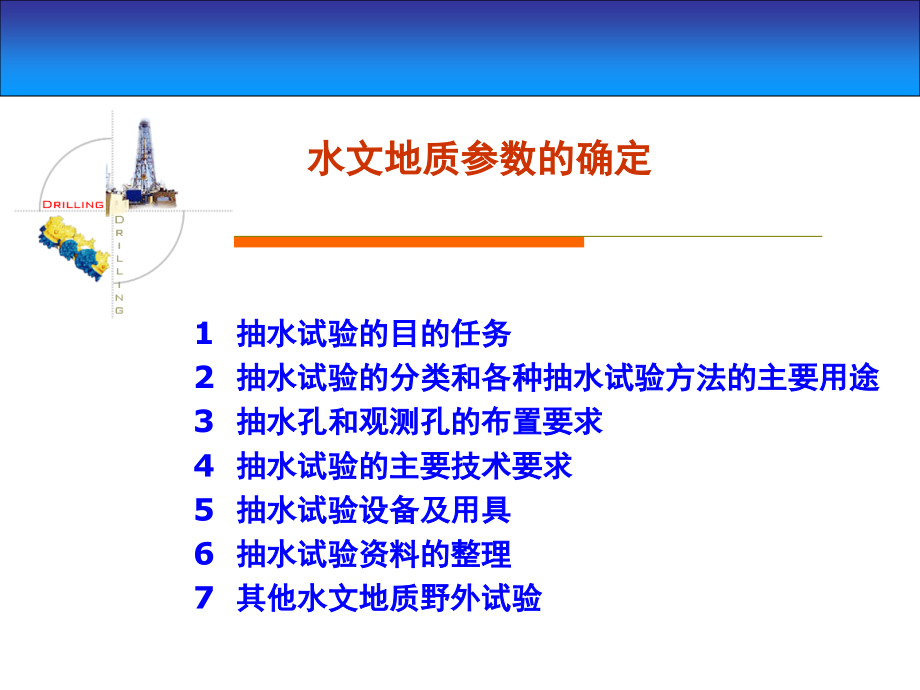 DRILLING

DRILLING

水文地质参数的确定

1 抽水试验的目的任务
2 抽水试验的分类和各种抽水试验方法的主要用途
3 抽水孔和观测孔的布置要求
4 抽水试验的主要技术要求
5 抽水试验设备及用具
6 抽水试验资料的整理
7 其他水文地质野外试验